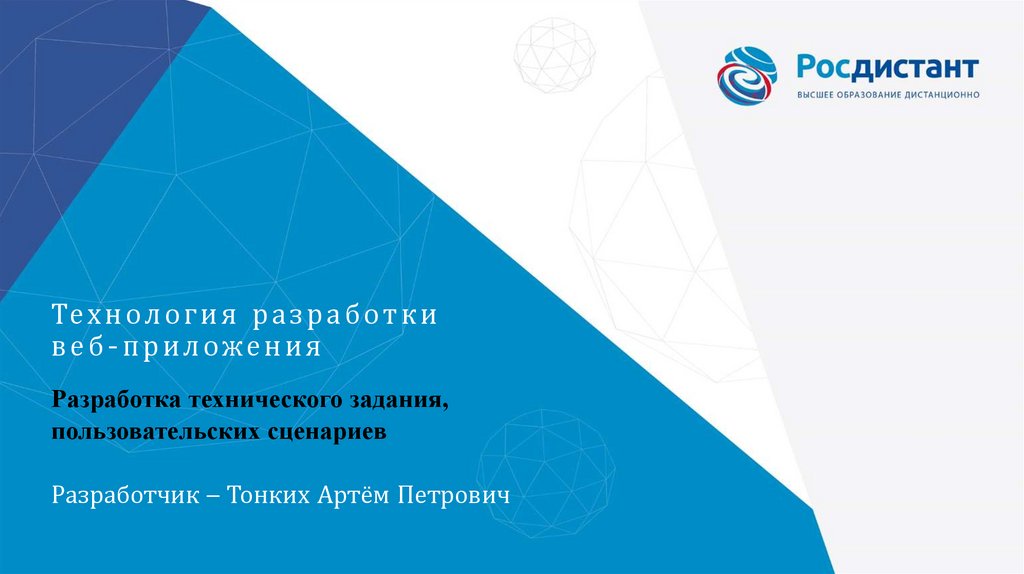 Росдистант
ВЫСШЕЕ ОБРАЗОВАНИЕ ДИСТАНЦИОННО

Технология разработки веб-приложения

Разработка технического задания, пользовательских сценариев

Разработчик – Тонких Артём Петрович